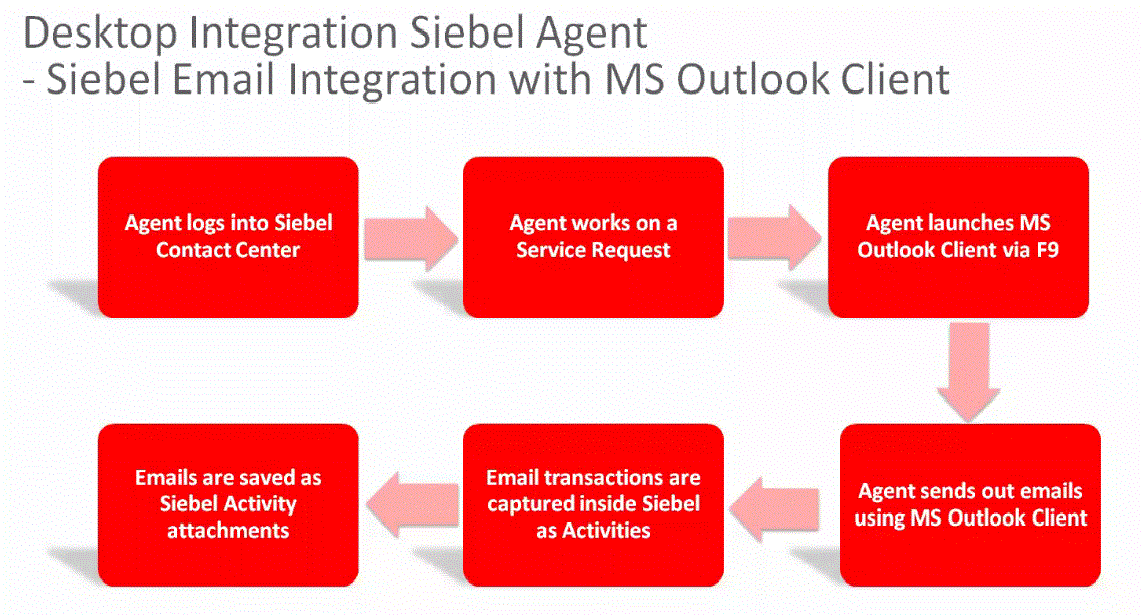 Desktop Integration Siebel Agent
- Siebel Email Integration with MS Outlook Client

Agent logs into Siebel Contact Center

Agent works on a Service Request

Agent launches MS Outlook Client via F9

Agent sends out emails using MS Outlook Client

Email transactions are captured inside Siebel as Activities

Emails are saved as Siebel Activity attachments